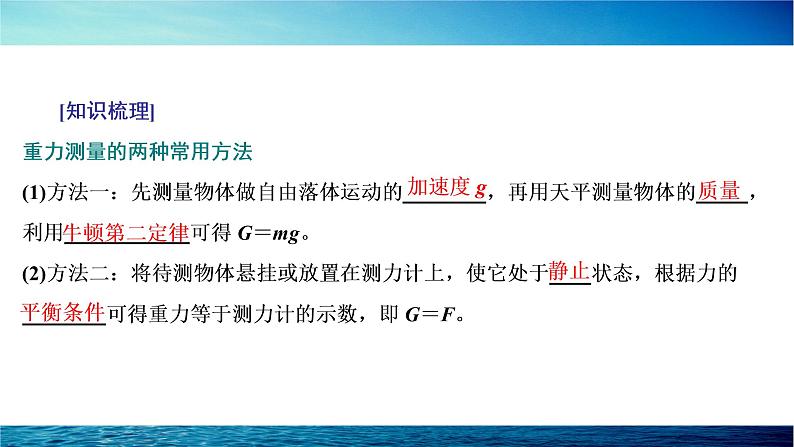 [知识梳理]

重力测量的两种常用方法

(1)方法一：先测量物体做自由落体运动的加速度 $g$，再用天平测量物体的质量，利用牛顿第二定律可得 $G=mg$。

(2)方法二：将待测物体悬挂或放置在测力计上，使它处于静止状态，根据力的平衡条件可得重力等于测力计的示数，即 $G=F$。